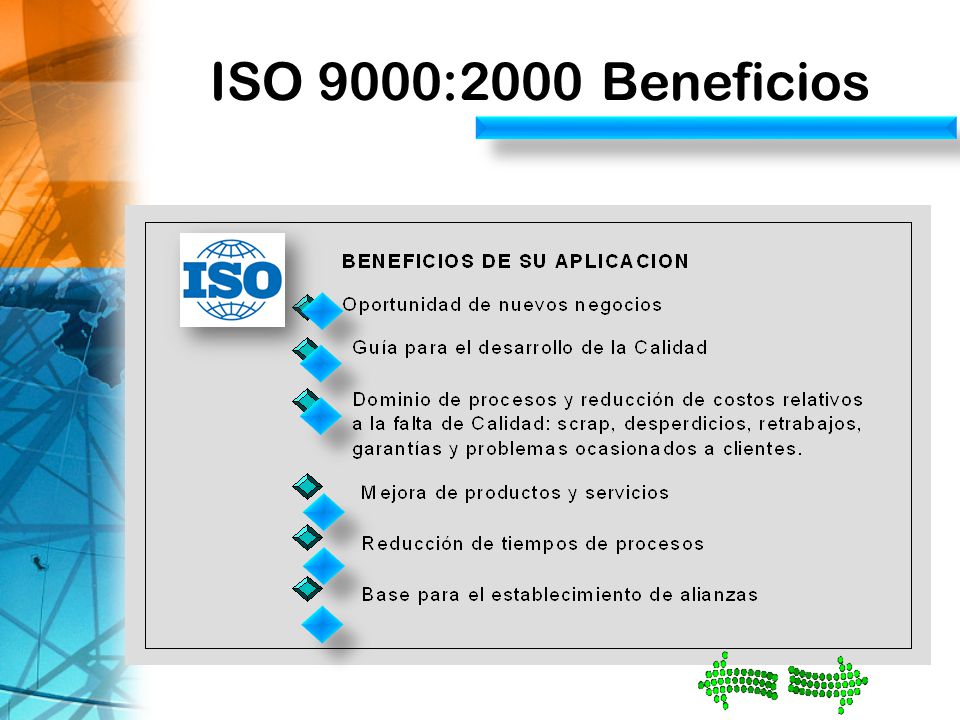 ISO 9000:2000 Beneficios

ISO

BENEFICIOS DE SU APLICACION

Oportunidad de nuevos negocios

Guía para el desarrollo de la Calidad

Dominio de procesos y reducción de costos relativos a la falta de Calidad: scrap, desperdicios, retrabajos, garantías y problemas ocasionados a clientes.

Mejora de productos y servicios

Reducción de tiempos de procesos

Base para el establecimiento de alianzas